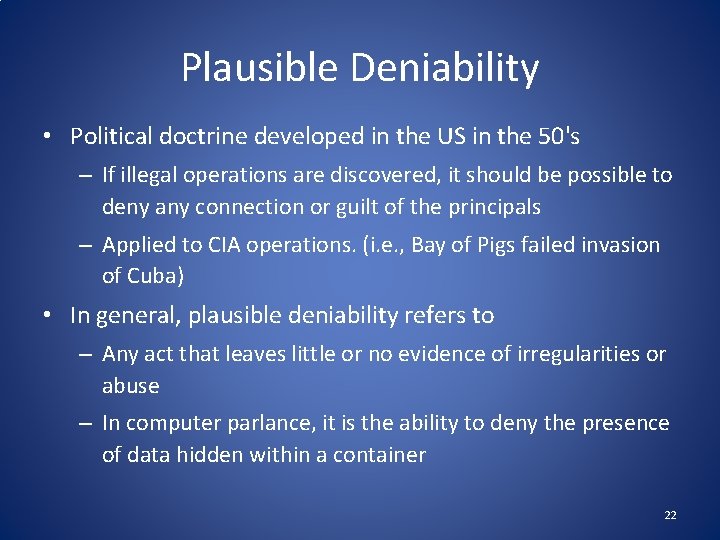 Plausible Deniability

• Political doctrine developed in the US in the 50's
– If illegal operations are discovered, it should be possible to deny any connection or guilt of the principals
– Applied to CIA operations. (i.e., Bay of Pigs failed invasion of Cuba)

• In general, plausible deniability refers to
– Any act that leaves little or no evidence of irregularities or abuse
– In computer parlance, it is the ability to deny the presence of data hidden within a container

22